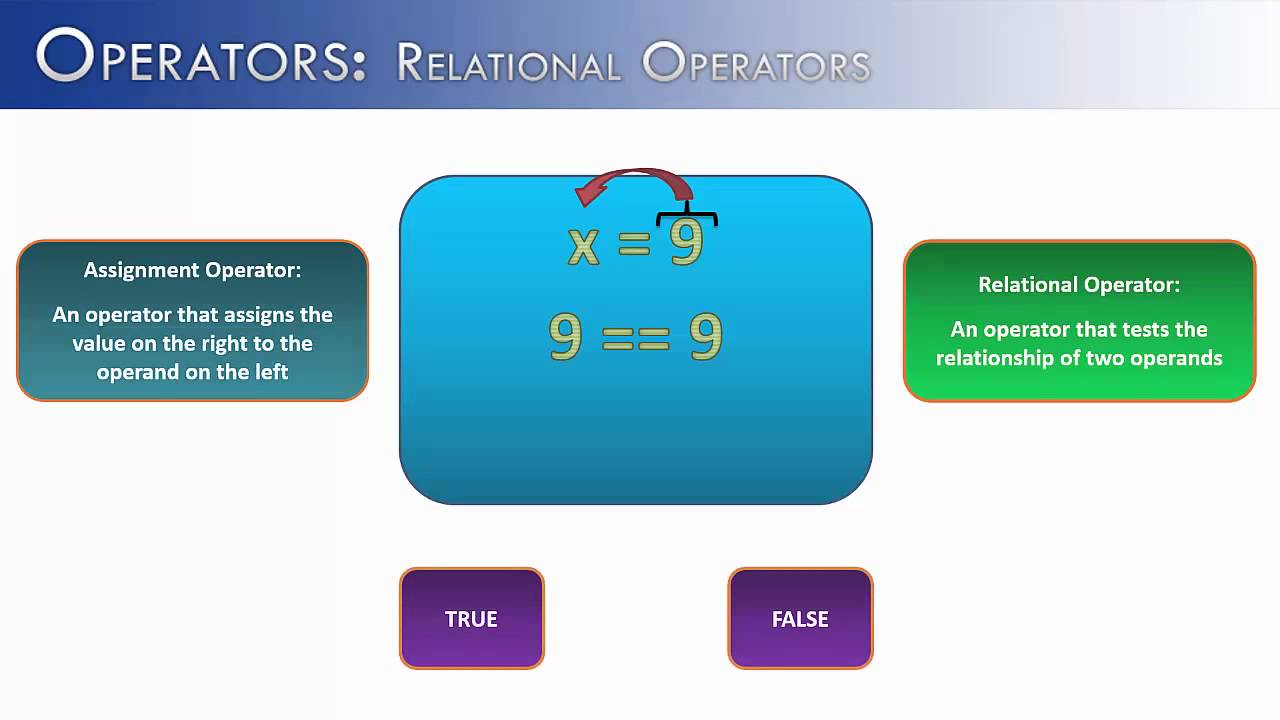 OPERATORS: RELATIONAL OPERATORS

Assignment Operator:

An operator that assigns the value on the right to the operand on the left

x = 9

9 == 9

Relational Operator:

An operator that tests the relationship of two operands

TRUE

FALSE